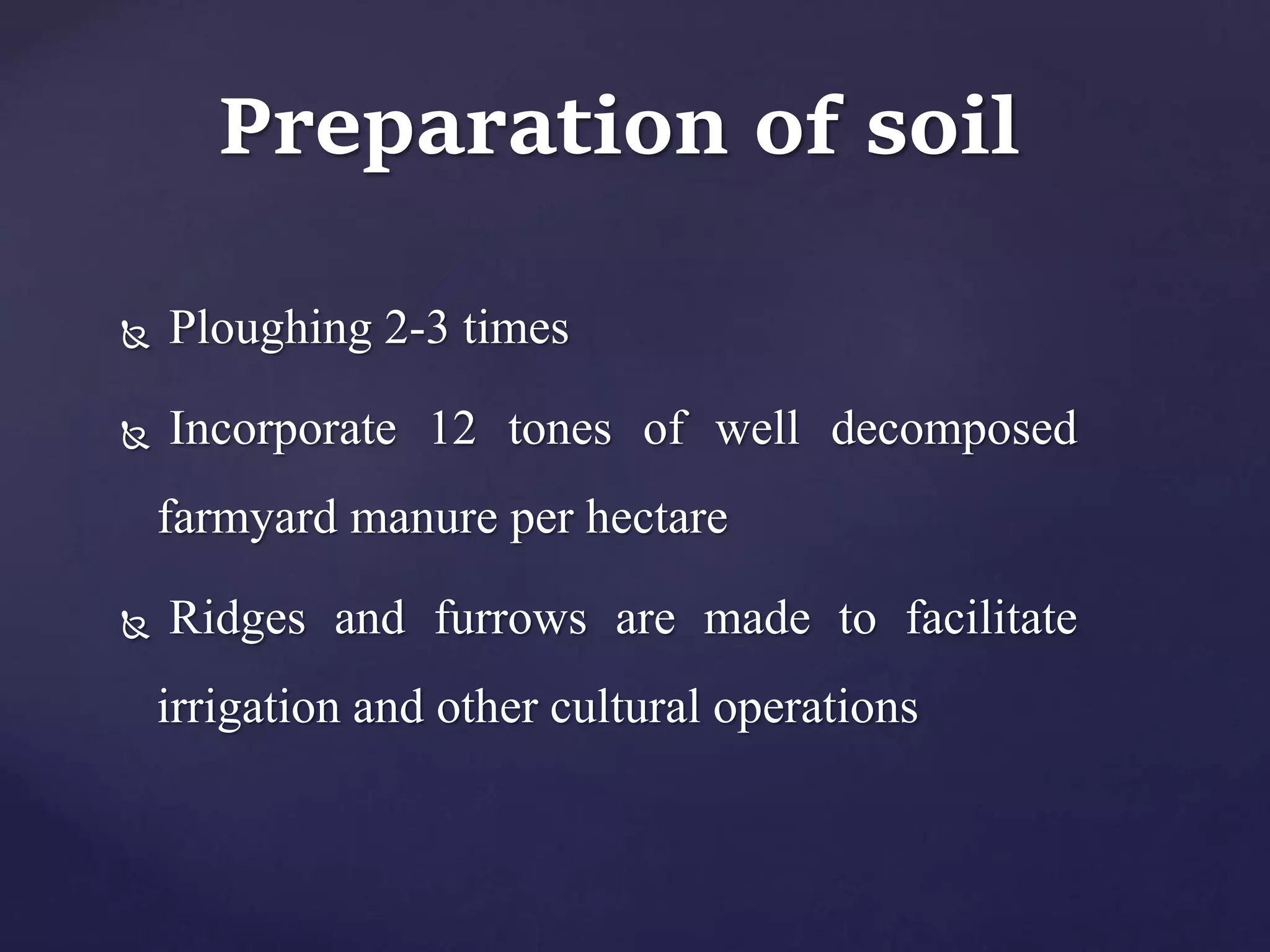 Preparation of soil

Ploughing 2-3 times

Incorporate 12 tones of well decomposed farmyard manure per hectare

Ridges and furrows are made to facilitate irrigation and other cultural operations